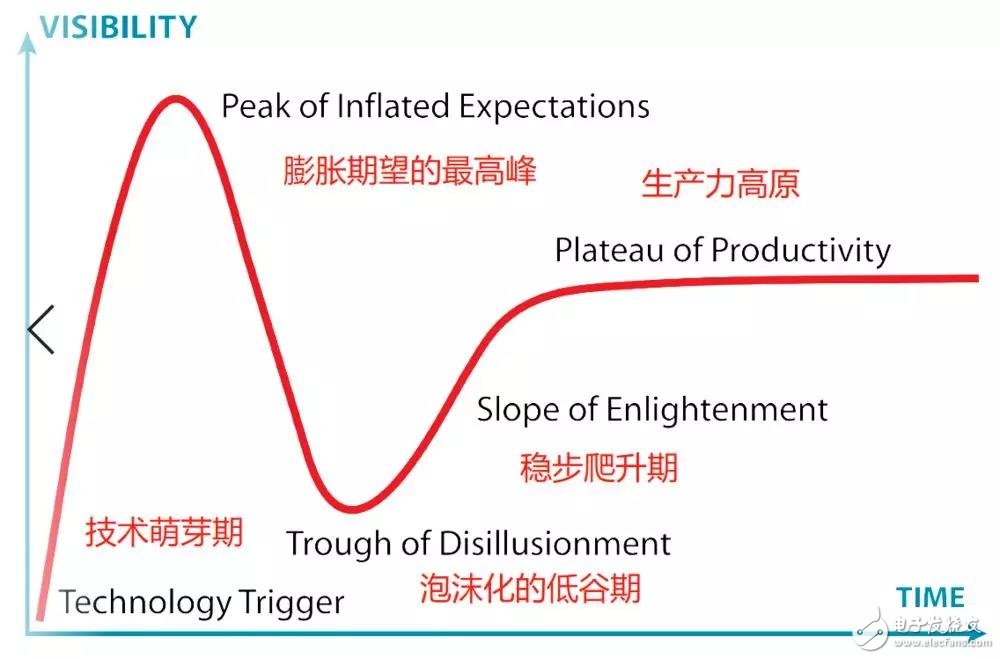 VISIBILITY

Peak of Inflated Expectations

膨胀期望的最高峰

生产力高原

Plateau of Productivity

Slope of Enlightenment

稳步爬升期

技术萌芽期

Trough of Disillusionment

泡沫化的低谷期

Technology Trigger

TIME

电子发烧友
www.elecfans.com